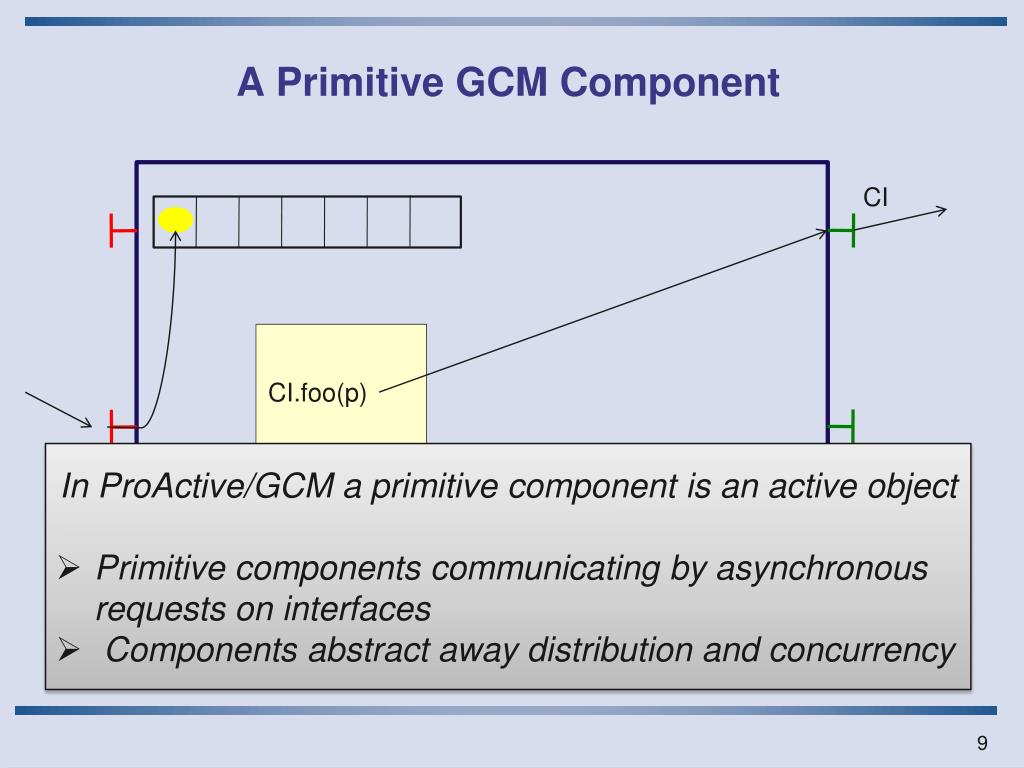 A Primitive GCM Component

CI

CI.foo(p)

In ProActive/GCM a primitive component is an active object

➢ Primitive components communicating by asynchronous requests on interfaces
➢ Components abstract away distribution and concurrency

9